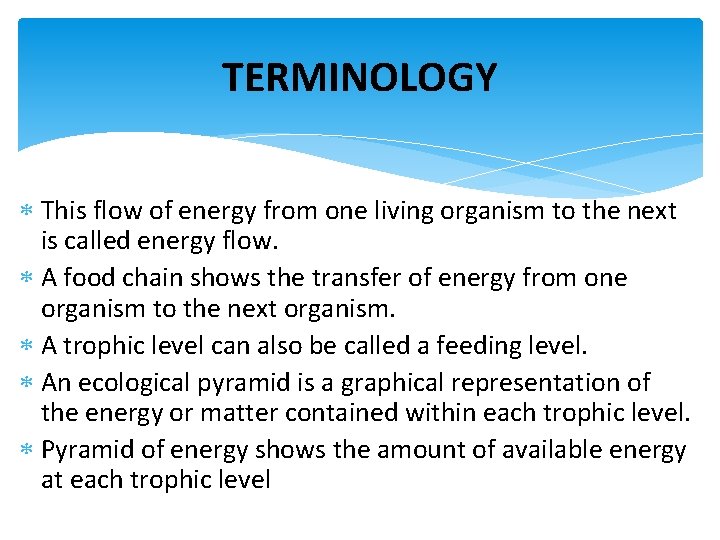 TERMINOLOGY

* This flow of energy from one living organism to the next is called energy flow.
* A food chain shows the transfer of energy from one organism to the next organism.
* A trophic level can also be called a feeding level.
* An ecological pyramid is a graphical representation of the energy or matter contained within each trophic level.
* Pyramid of energy shows the amount of available energy at each trophic level